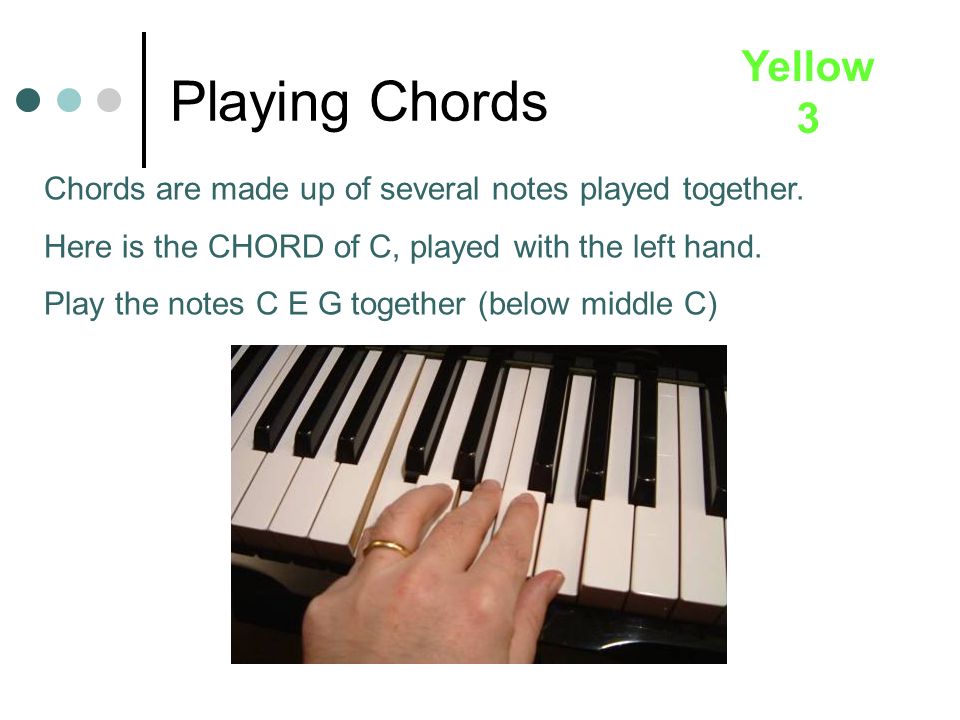 Playing Chords

Yellow 3

Chords are made up of several notes played together.

Here is the CHORD of C, played with the left hand.

Play the notes C E G together (below middle C)